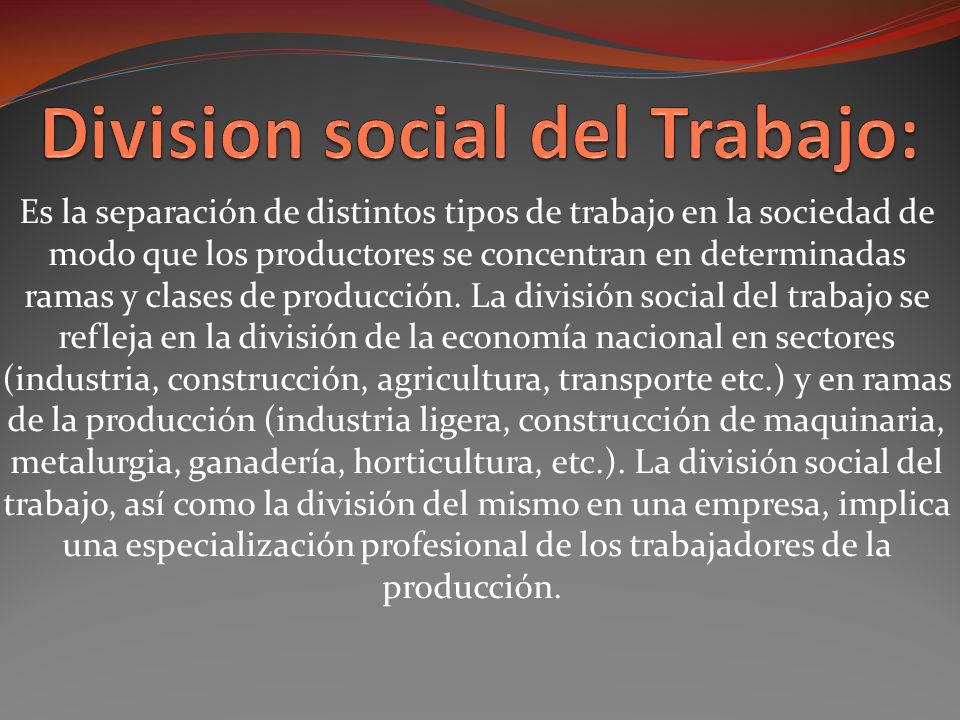 Division social del Trabajo:

Es la separación de distintos tipos de trabajo en la sociedad de modo que los productores se concentran en determinadas ramas y clases de producción. La división social del trabajo se refleja en la división de la economía nacional en sectores (industria, construcción, agricultura, transporte etc.) y en ramas de la producción (industria ligera, construcción de maquinaria, metalurgia, ganadería, horticultura, etc.). La división social del trabajo, así como la división del mismo en una empresa, implica una especialización profesional de los trabajadores de la producción.